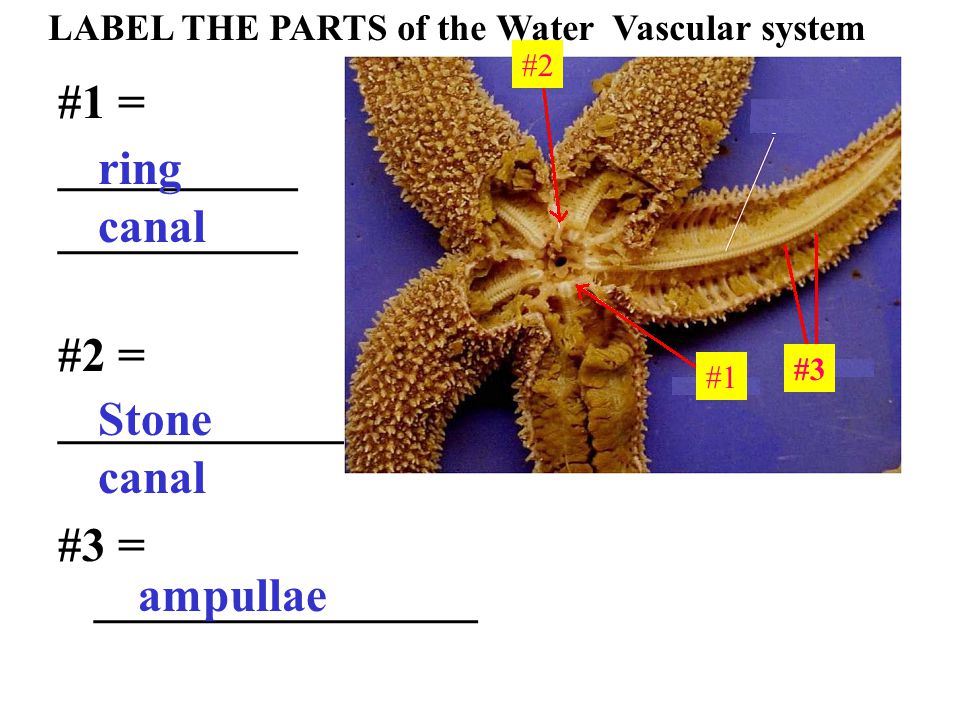 LABEL THE PARTS of the Water Vascular system

#1 =
ring
canal

#2 =
Stone
canal

#3 =
ampullae

#2

#1

#3